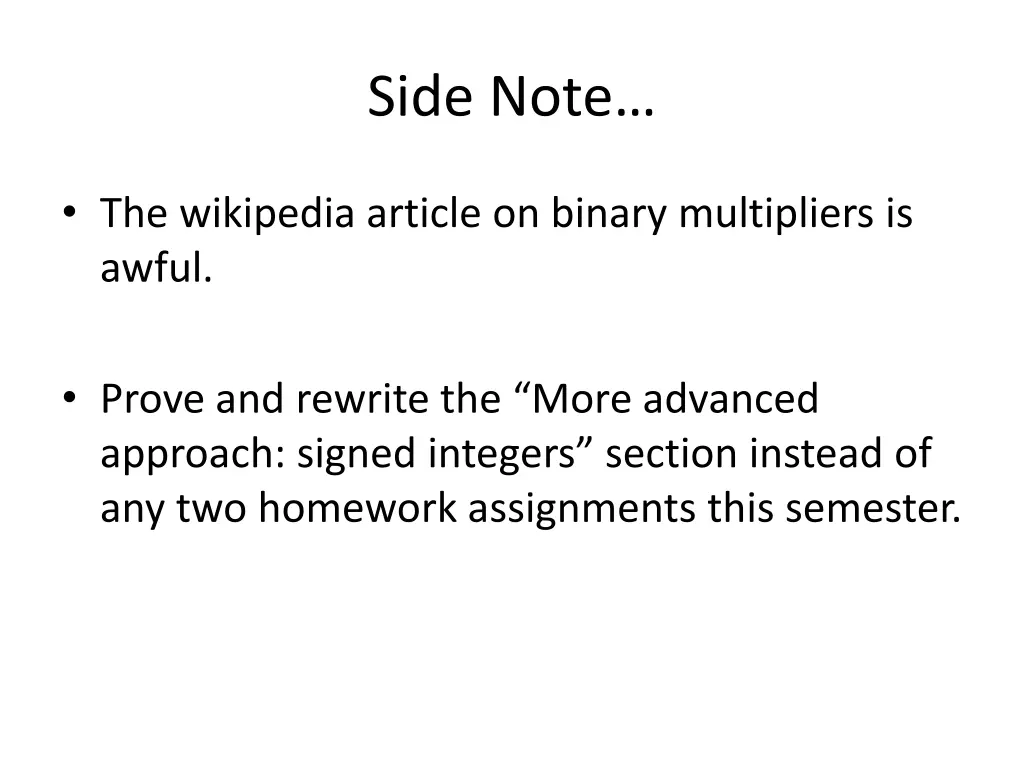 Side Note…

• The wikipedia article on binary multipliers is awful.

• Prove and rewrite the “More advanced approach: signed integers” section instead of any two homework assignments this semester.